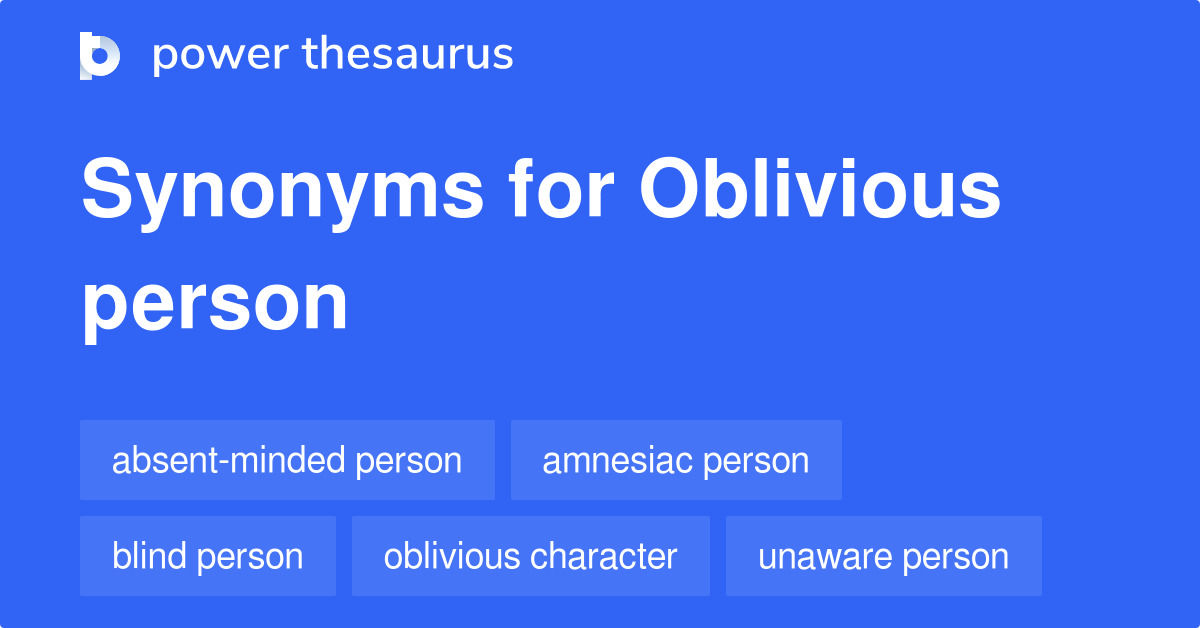 power thesaurus

Synonyms for Oblivious person

absent-minded person
amnesiac person
blind person
oblivious character
unaware person